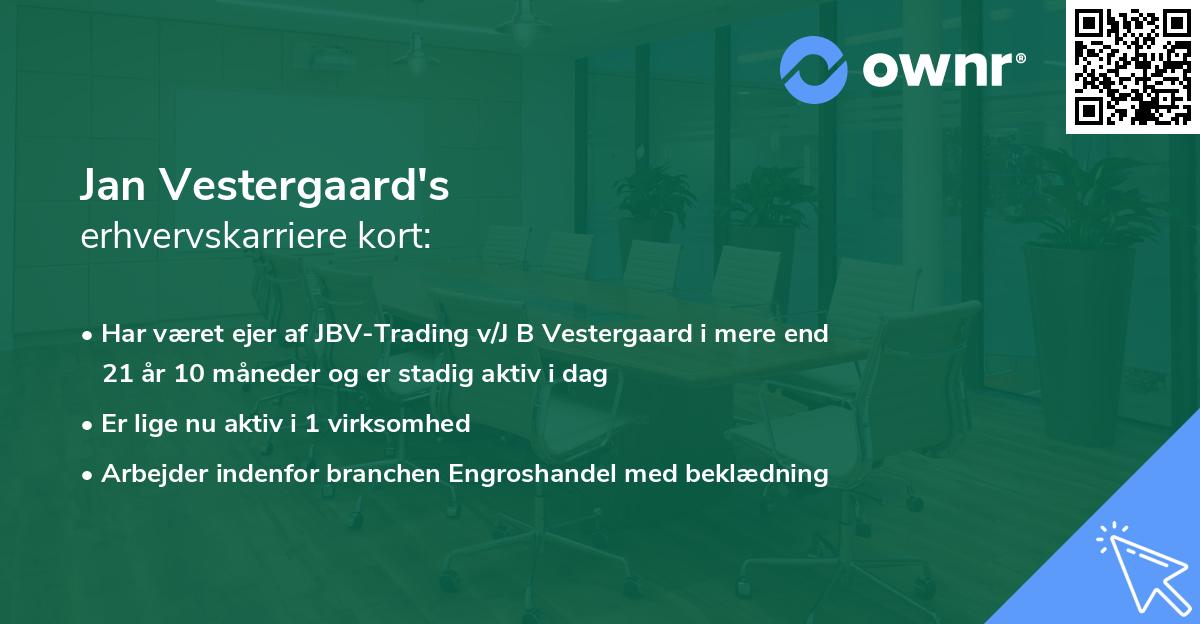 ownr®

Jan Vestergaard's
erhvervskarriere kort:

• Har været ejer af JBV-Trading v/J B Vestergaard i mere end 21 år 10 måneder og er stadig aktiv i dag

• Er lige nu aktiv i 1 virksomhed

• Arbejder indenfor branchen Engroshandel med beklædning